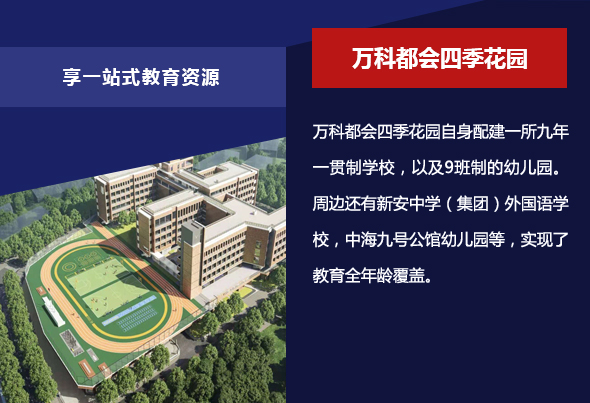 享一站式教育资源

万科都会四季花园

万科都会四季花园自身配建一所九年一贯制学校，以及9班制的幼儿园。周边还有新安中学（集团）外国语学校，中海九号公馆幼儿园等，实现了教育全年龄覆盖。